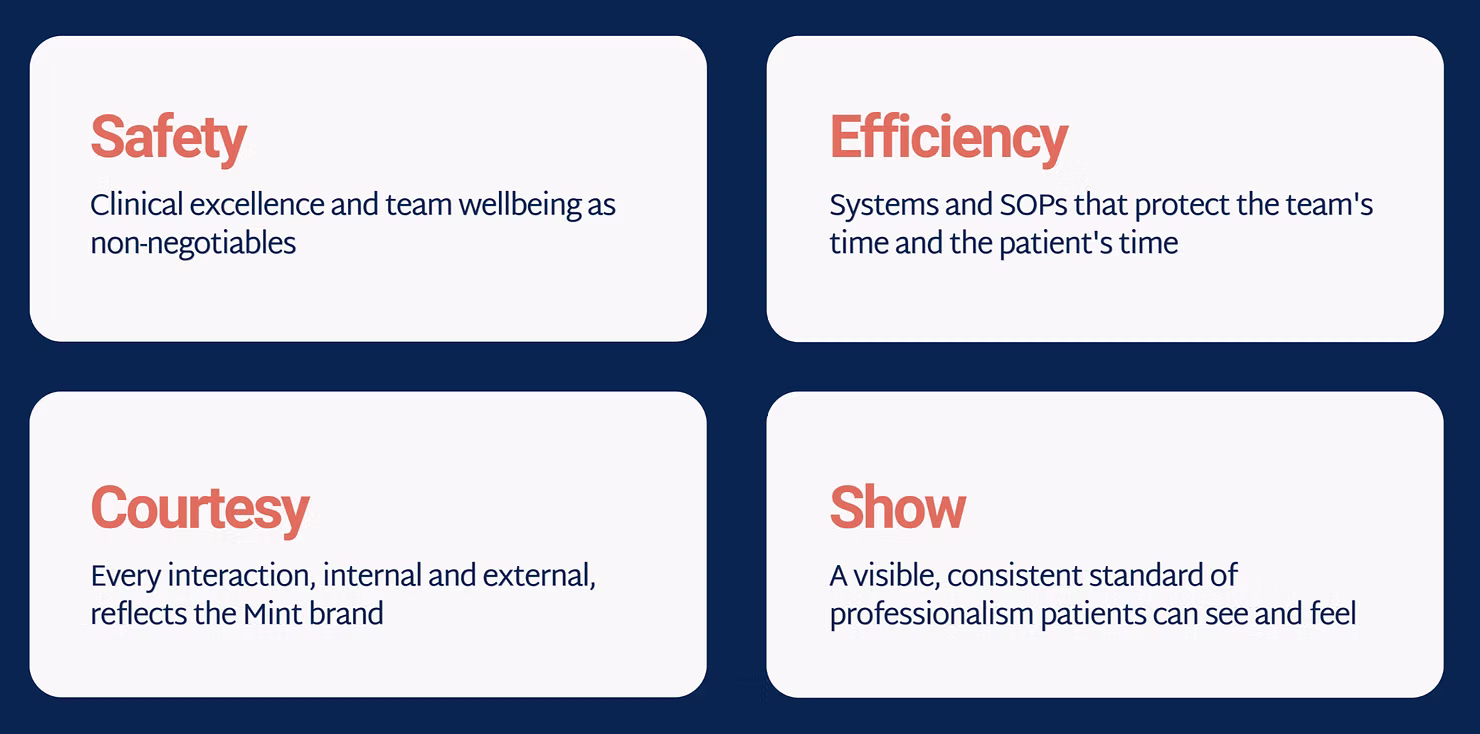 Safety

Clinical excellence and team wellbeing as non-negotiables

Efficiency

Systems and SOPs that protect the team's time and the patient's time

Courtesy

Every interaction, internal and external, reflects the Mint brand

Show

A visible, consistent standard of professionalism patients can see and feel